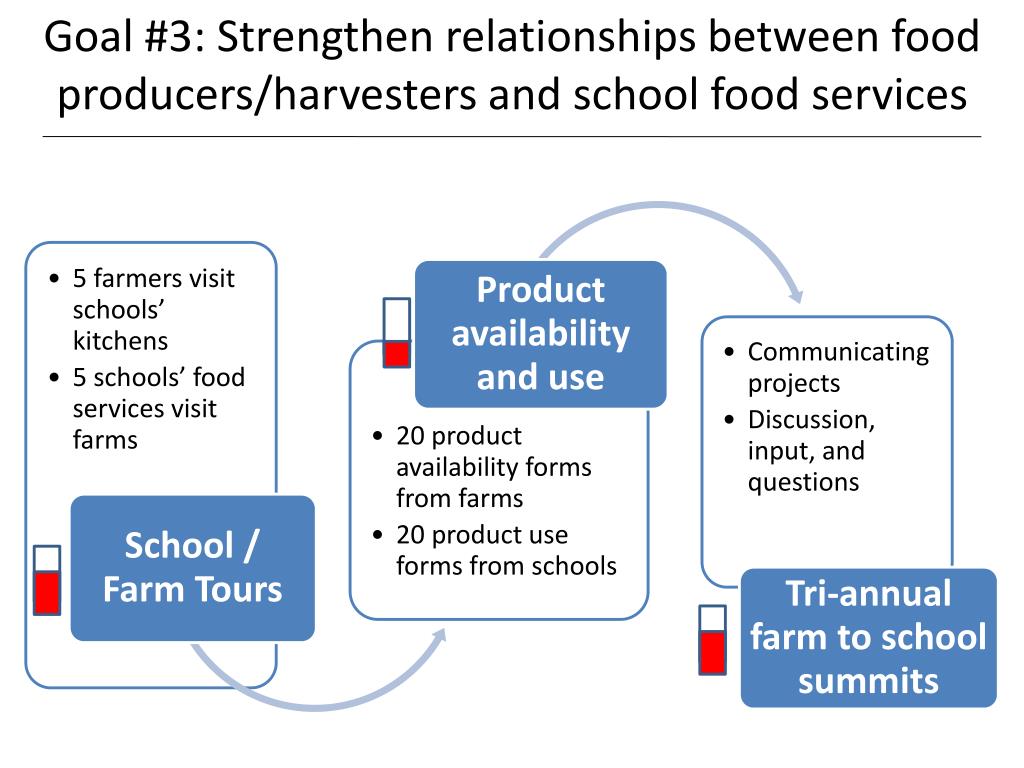 Goal #3: Strengthen relationships between food producers/harvesters and school food services

• 5 farmers visit schools' kitchens
• 5 schools' food services visit farms

School / Farm Tours

Product availability and use

• 20 product availability forms from farms
• 20 product use forms from schools

• Communicating projects
• Discussion, input, and questions

Tri-annual farm to school summits